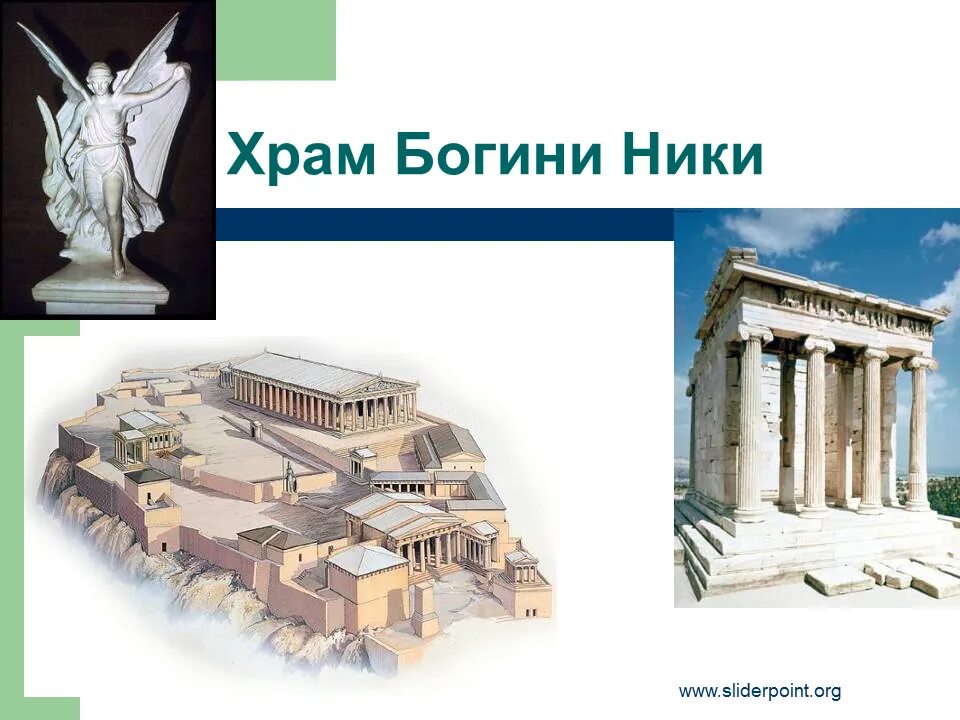 Храм Богини Ники

www.sliderpoint.org